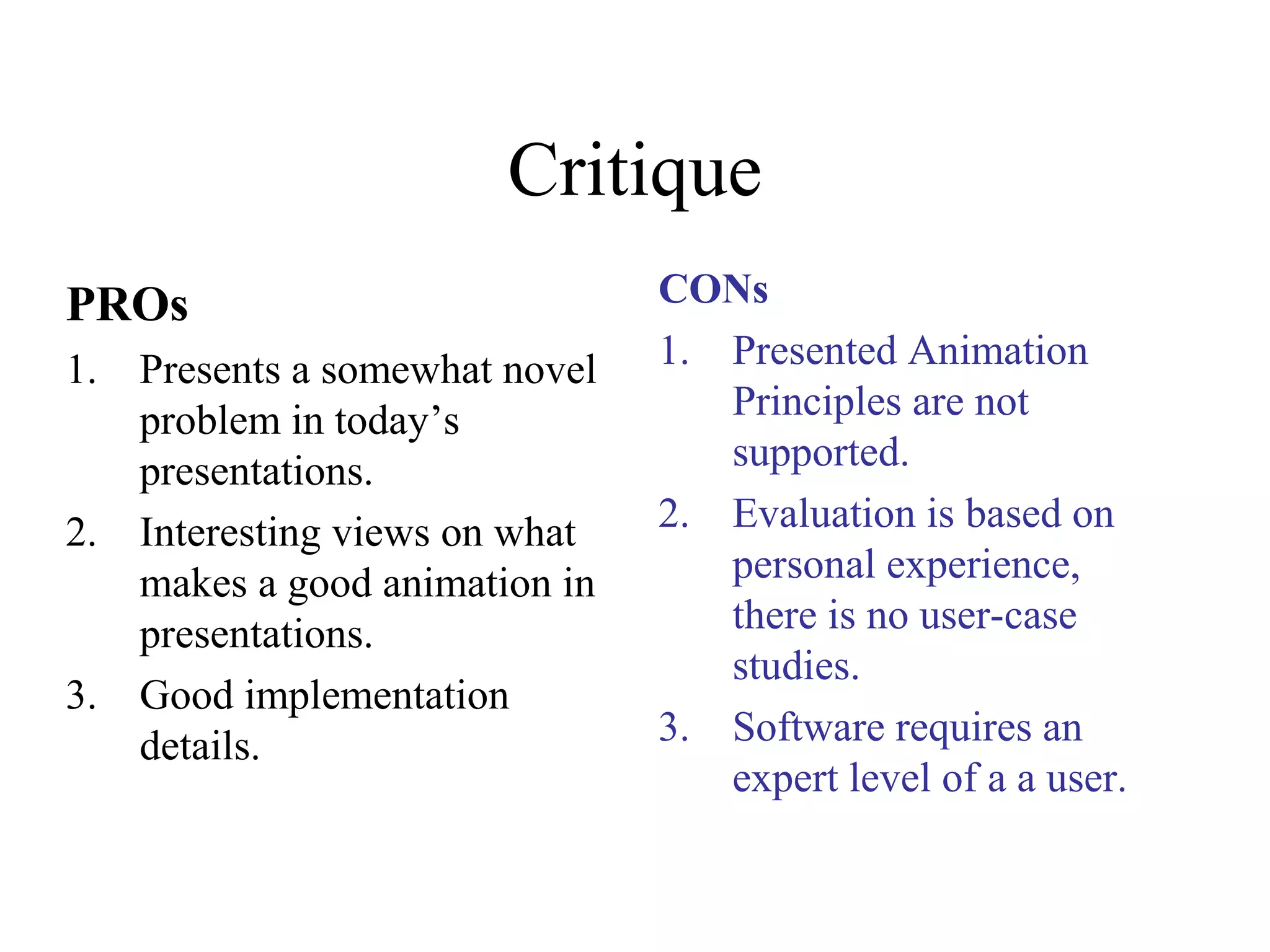 Critique

PROs

1. Presents a somewhat novel problem in today’s presentations.
2. Interesting views on what makes a good animation in presentations.
3. Good implementation details.

CONs

1. Presented Animation Principles are not supported.
2. Evaluation is based on personal experience, there is no user-case studies.
3. Software requires an expert level of a a user.